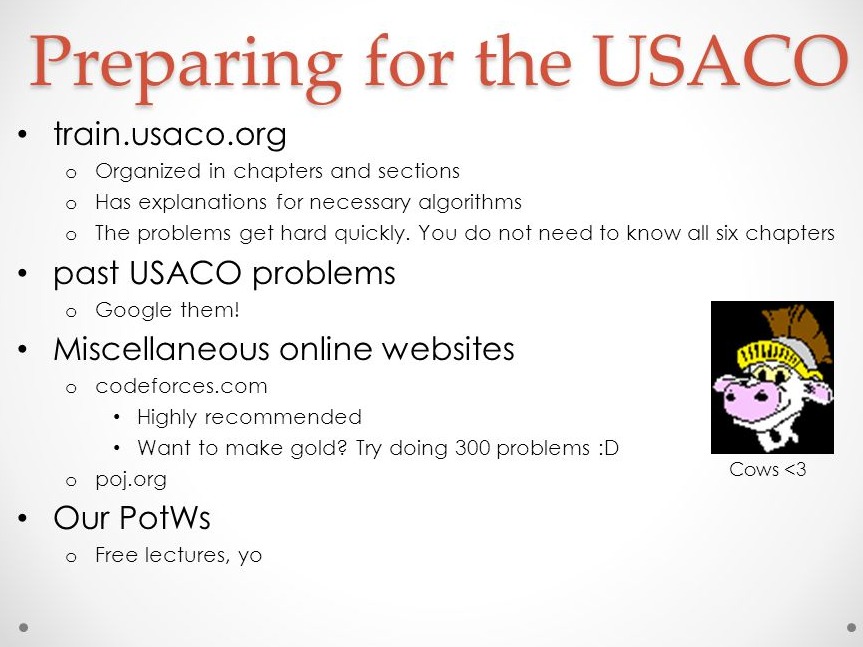 Preparing for the USACO

• train.usaco.org
  o Organized in chapters and sections
  o Has explanations for necessary algorithms
  o The problems get hard quickly. You do not need to know all six chapters
• past USACO problems
  o Google them!
• Miscellaneous online websites
  o codeforces.com
    • Highly recommended
    • Want to make gold? Try doing 300 problems :D
  o poj.org
• Our PotWs
  o Free lectures, yo

Cows <3